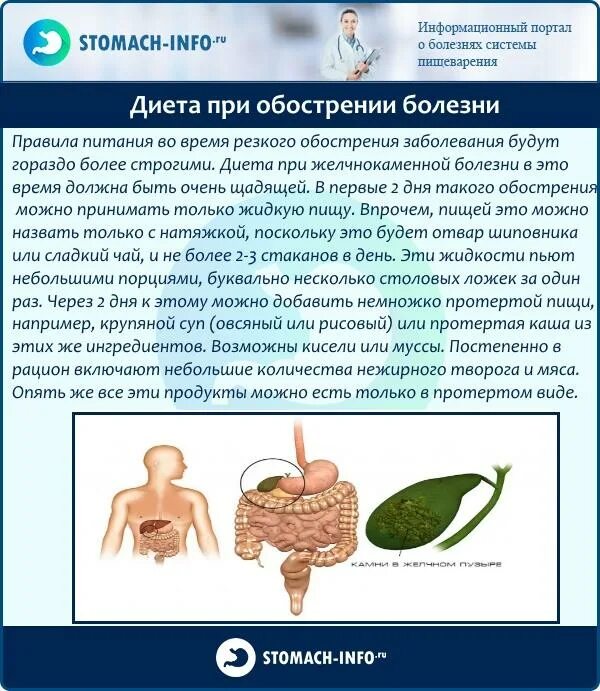 STOMACH-INFO.ru

Информационный портал о болезнях системы пищеварения

Диета при обострении болезни

Правила питания во время резкого обострения заболевания будут гораздо более строгими. Диета при желчнокаменной болезни в это время должна быть очень щадящей. В первые 2 дня такого обострения можно принимать только жидкую пищу. Впрочем, пищей это можно назвать только с натяжкой, поскольку это будет отвар шиповника или сладкий чай, и не более 2-3 стаканов в день. Эти жидкости пьют небольшими порциями, буквально несколько столовых ложек за один раз. Через 2 дня к этому можно добавить немножко протертой пищи, например, крупяной суп (овсяный или рисовый) или протертая каша из этих же ингредиентов. Возможны кисели или муссы. Постепенно в рацион включают небольшие количества нежирного творога и мяса. Опять же все эти продукты можно есть только в протертом виде.

КАМНИ В ЖЕЛЧНОМ ПУЗЫРЕ

STOMACH-INFO.ru